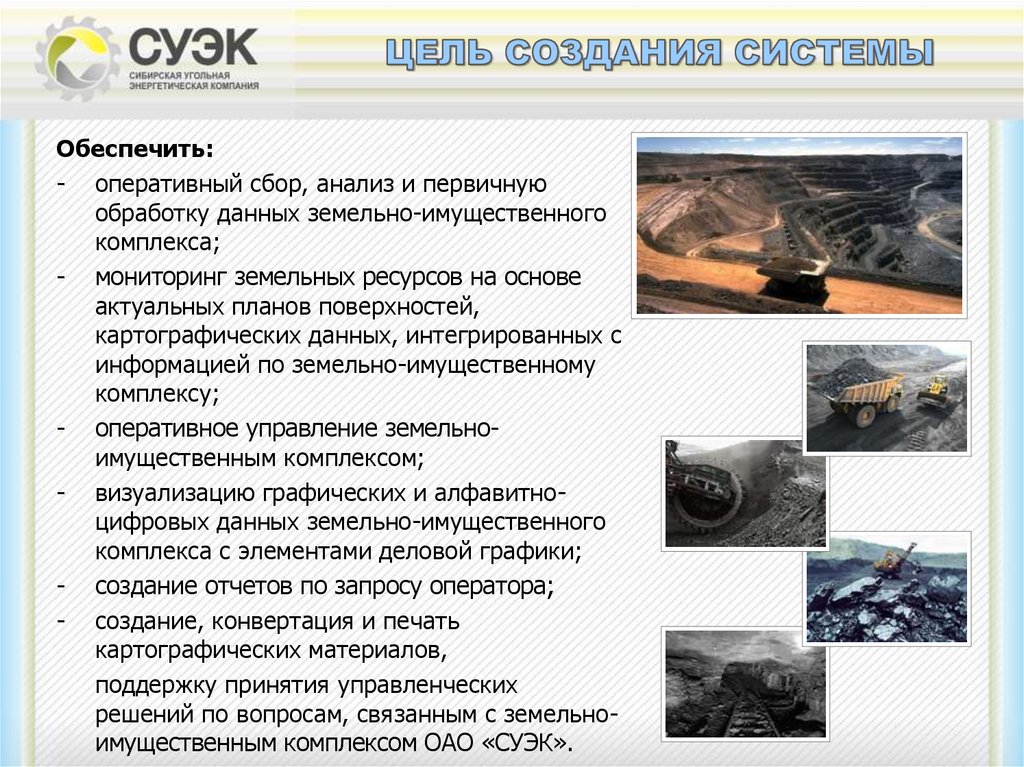 СУЭК
СИБИРСКАЯ УГОЛЬНАЯ ЭНЕРГЕТИЧЕСКАЯ КОМПАНИЯ

ЦЕЛЬ СОЗДАНИЯ СИСТЕМЫ

Обеспечить:

- оперативный сбор, анализ и первичную обработку данных земельно-имущественного комплекса;
- мониторинг земельных ресурсов на основе актуальных планов поверхностей, картографических данных, интегрированных с информацией по земельно-имущественному комплексу;
- оперативное управление земельно-имущественным комплексом;
- визуализацию графических и алфавитно-цифровых данных земельно-имущественного комплекса с элементами деловой графики;
- создание отчетов по запросу оператора;
- создание, конвертация и печать картографических материалов,

поддержку принятия управленческих решений по вопросам, связанным с земельно-имущественным комплексом ОАО «СУЭК».